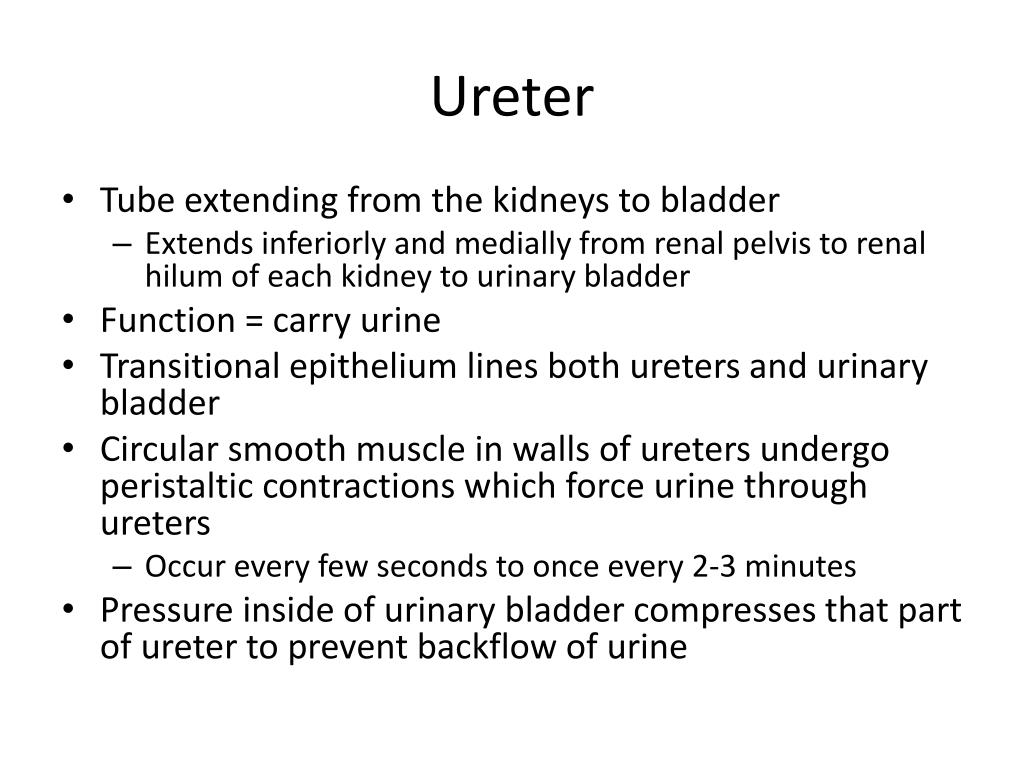 Ureter

• Tube extending from the kidneys to bladder
 – Extends inferiorly and medially from renal pelvis to renal hilum of each kidney to urinary bladder
• Function = carry urine
• Transitional epithelium lines both ureters and urinary bladder
• Circular smooth muscle in walls of ureters undergo peristaltic contractions which force urine through ureters
 – Occur every few seconds to once every 2-3 minutes
• Pressure inside of urinary bladder compresses that part of ureter to prevent backflow of urine